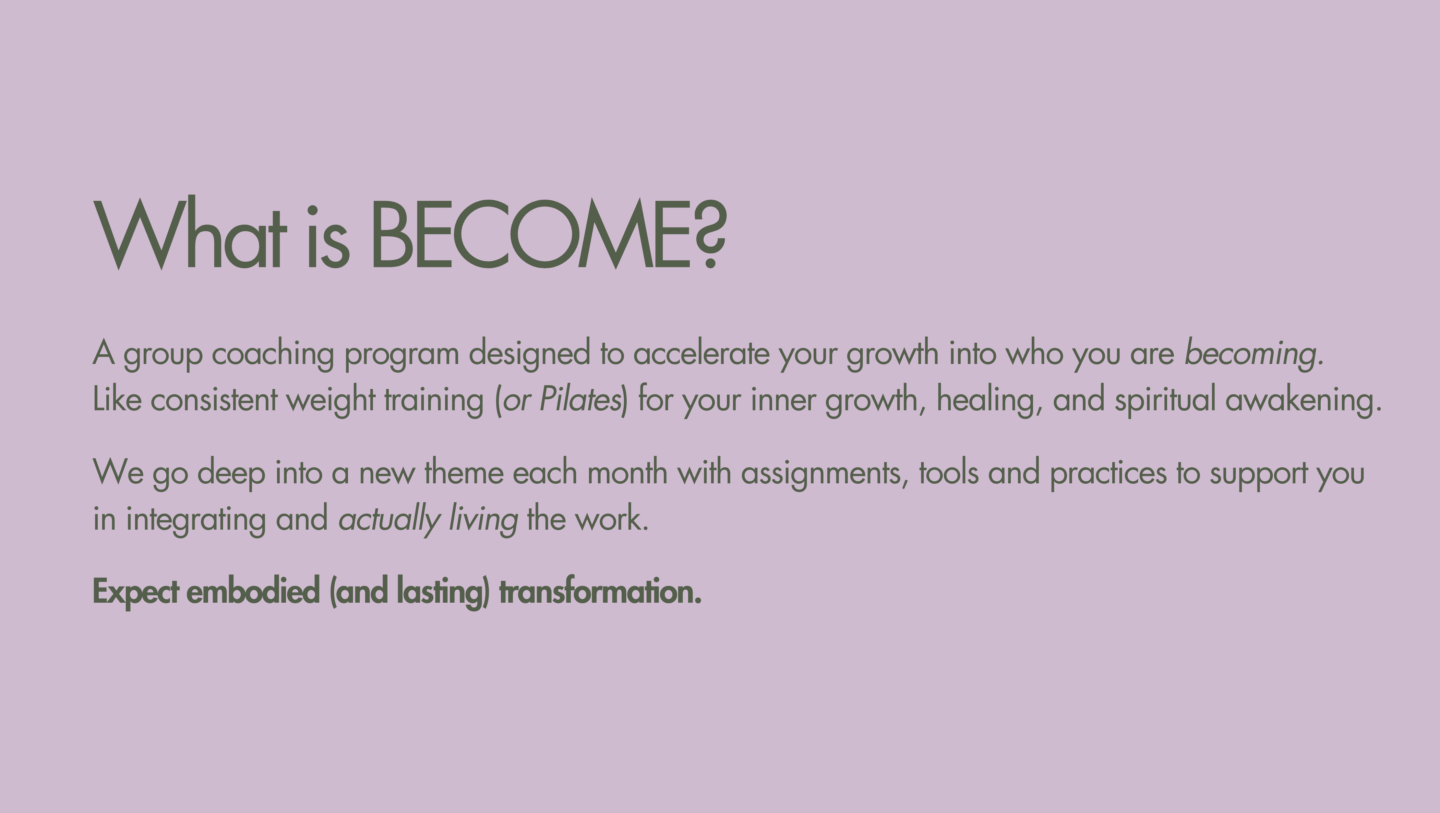 What is BECOME?

A group coaching program designed to accelerate your growth into who you are becoming. Like consistent weight training (or Pilates) for your inner growth, healing, and spiritual awakening.

We go deep into a new theme each month with assignments, tools and practices to support you in integrating and actually living the work.

Expect embodied (and lasting) transformation.